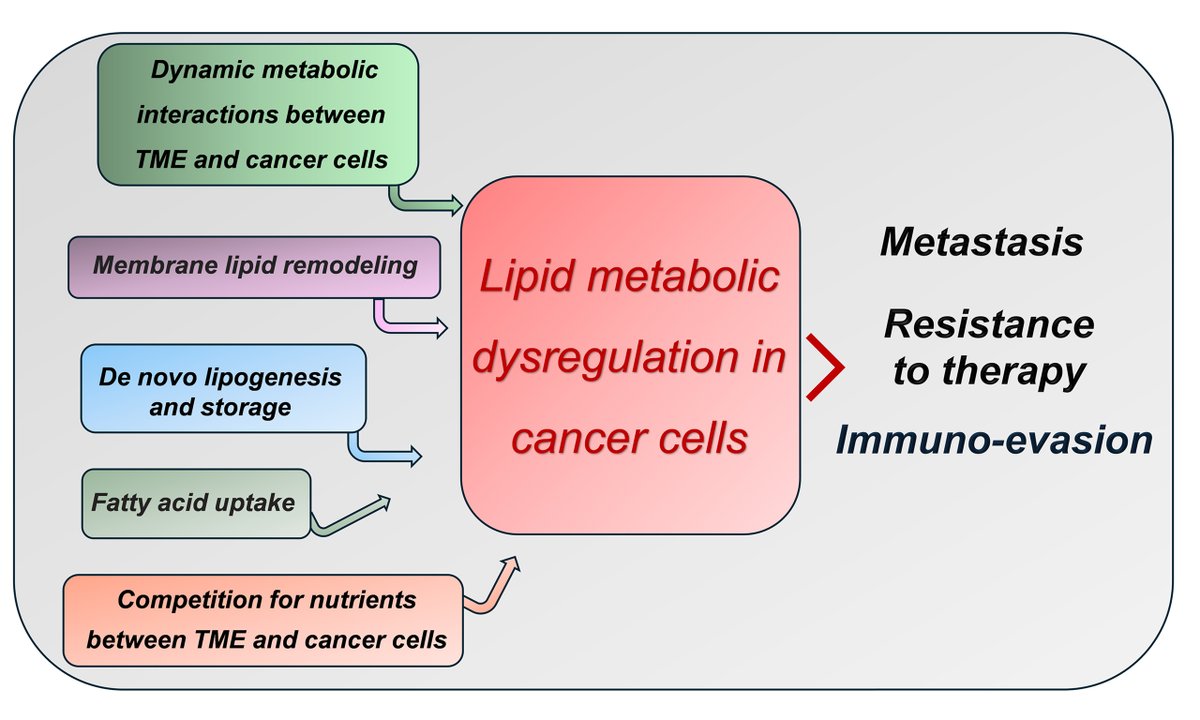 Dynamic metabolic interactions between TME and cancer cells

Membrane lipid remodeling

De novo lipogenesis and storage

Fatty acid uptake

Competition for nutrients between TME and cancer cells

Lipid metabolic dysregulation in cancer cells

Metastasis

Resistance to therapy

Immuno-evasion